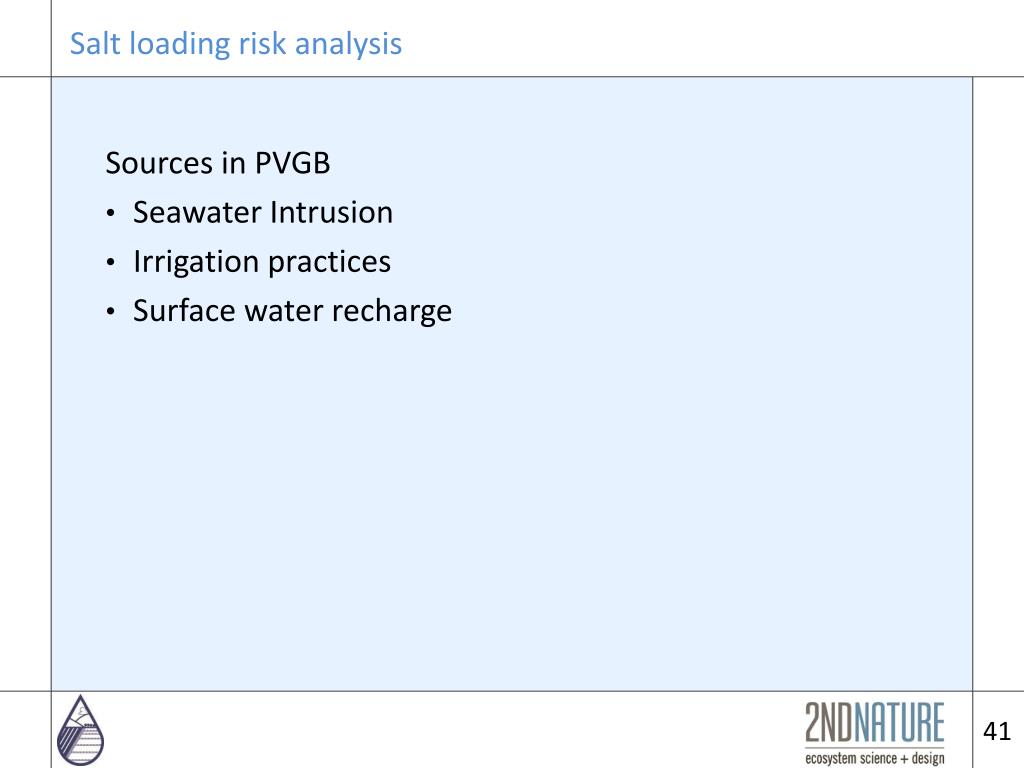 Salt loading risk analysis

Sources in PVGB
• Seawater Intrusion
• Irrigation practices
• Surface water recharge

2NDNATURE
ecosystem science + design

41